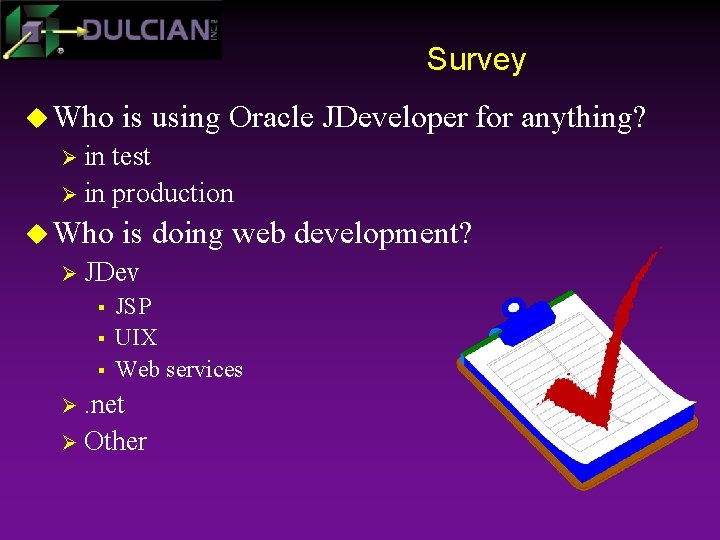 DULCIAN INC.

Survey

Who is using Oracle JDeveloper for anything?

in test

in production

Who is doing web development?

JDev

JSP

UIX

Web services

.net

Other